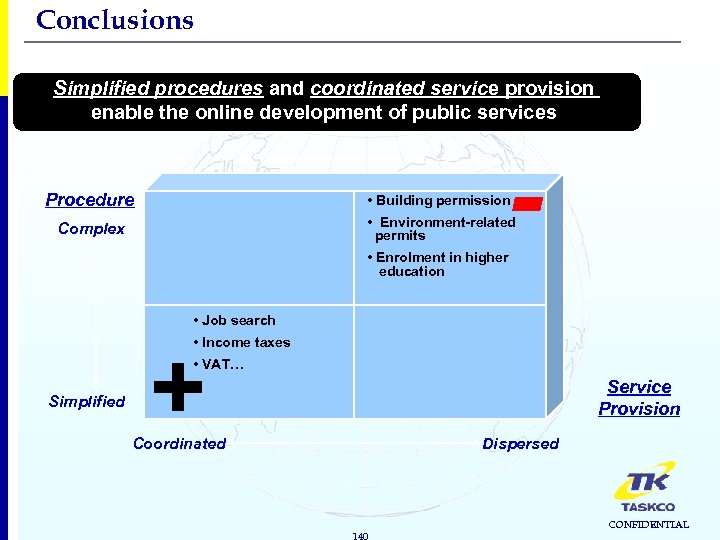 Conclusions

Simplified procedures and coordinated service provision enable the online development of public services

Procedure

Complex

• Building permission

• Environment-related permits

• Enrolment in higher education

• Job search

• Income taxes

• VAT…

Simplified

Service Provision

Coordinated

Dispersed

TK

TASKCO

CONFIDENTIAL

140